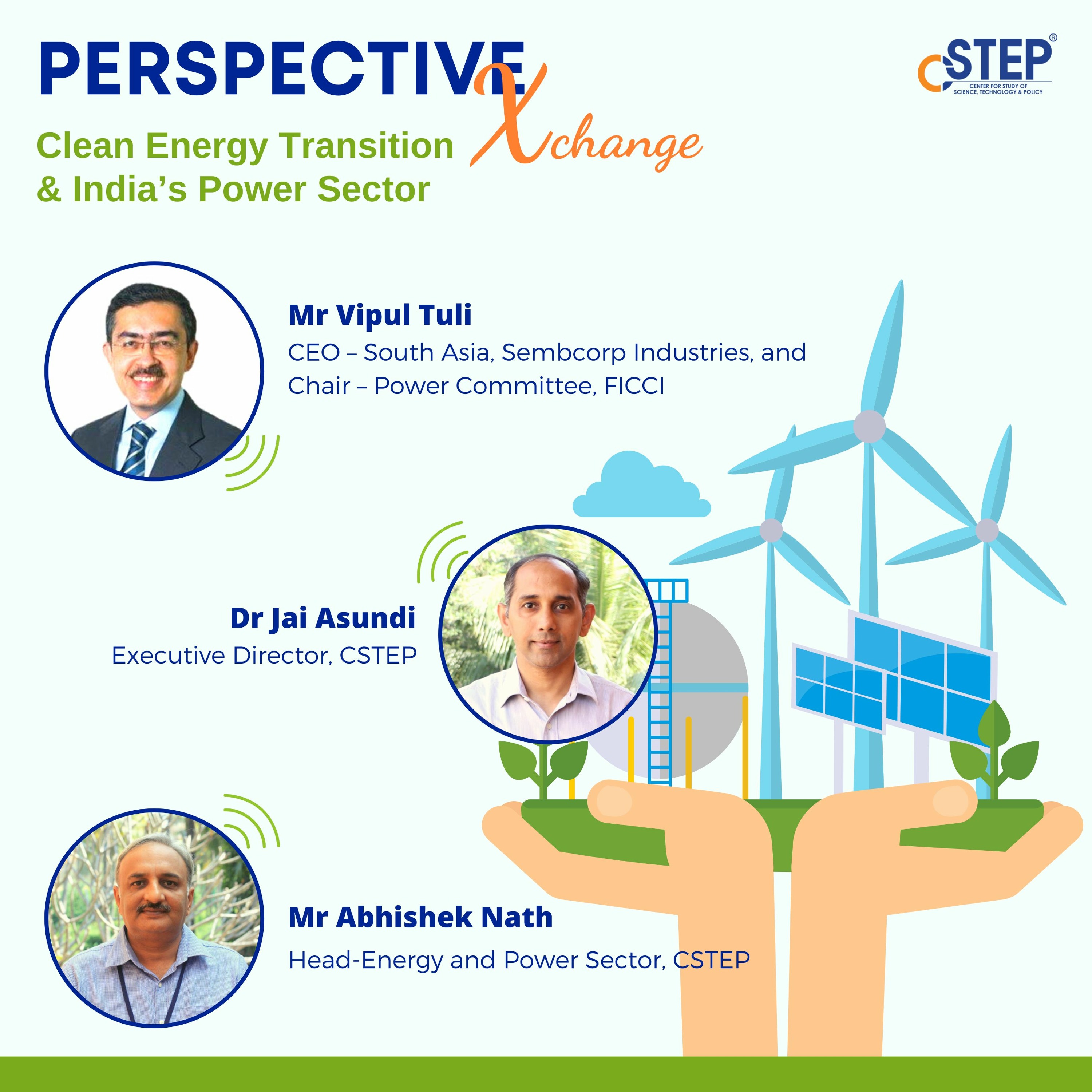 PERSPECTIVE Xchange

CSTEP®
CENTER FOR STUDY OF SCIENCE, TECHNOLOGY & POLICY

Clean Energy Transition & India's Power Sector

Mr Vipul Tuli
CEO – South Asia, Sembcorp Industries, and Chair – Power Committee, FICCI

Dr Jai Asundi
Executive Director, CSTEP

Mr Abhishek Nath
Head-Energy and Power Sector, CSTEP